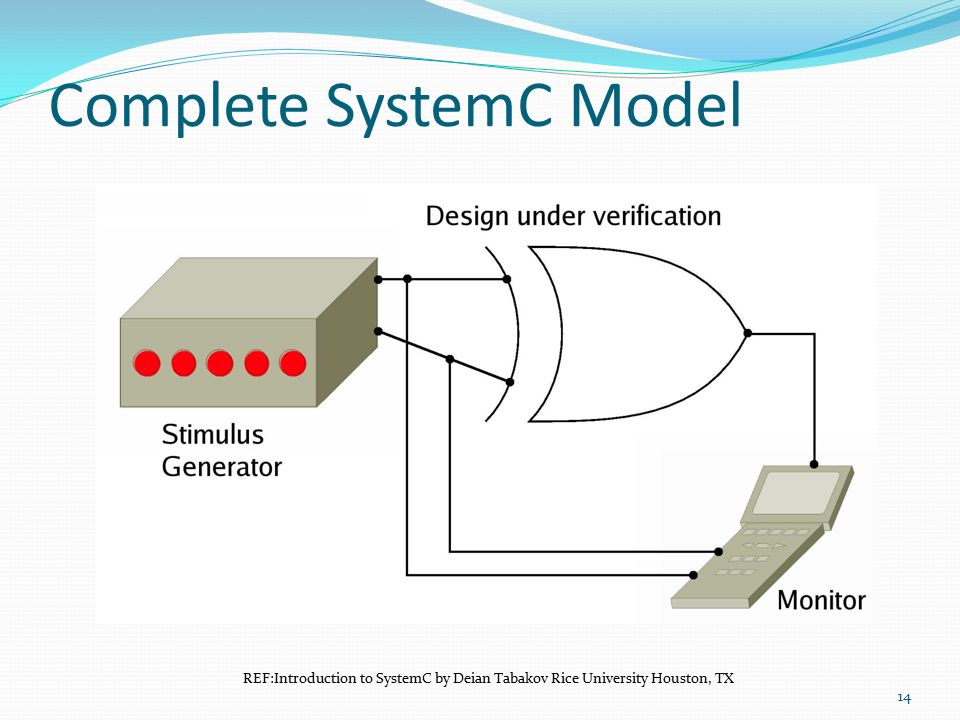 Complete SystemC Model

Design under verification

Stimulus Generator

Monitor

REF:Introduction to SystemC by Deian Tabakov Rice University Houston, TX

14